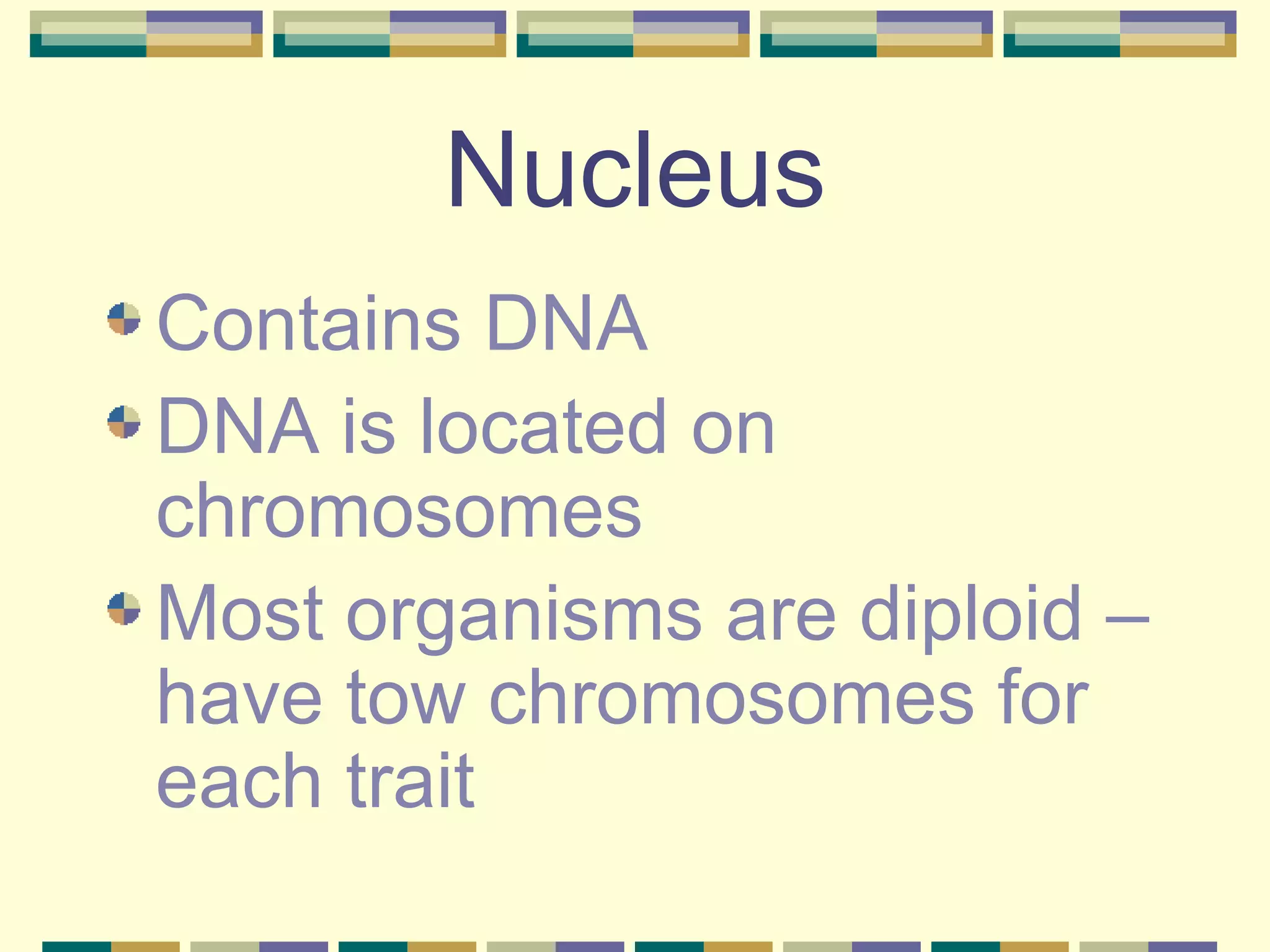 Nucleus

Contains DNA

DNA is located on chromosomes

Most organisms are diploid – have tow chromosomes for each trait